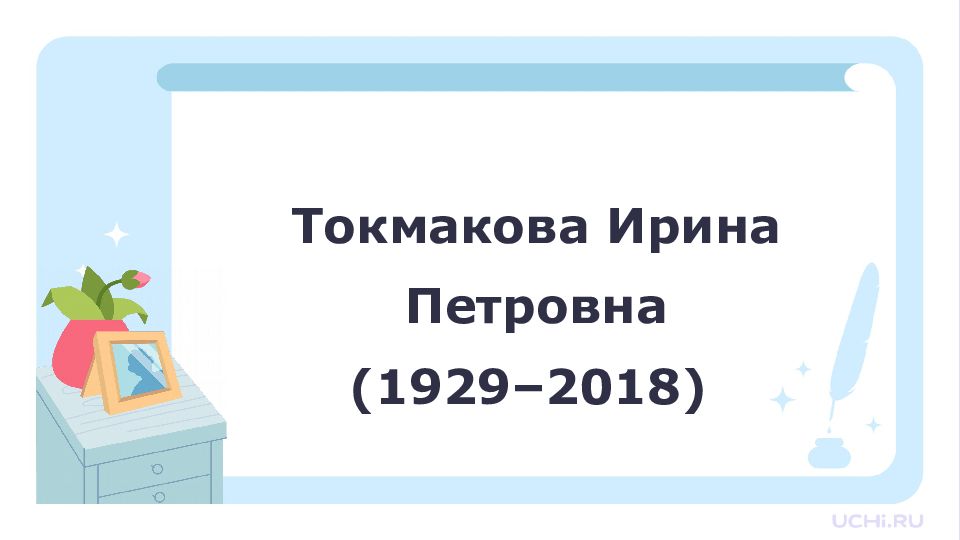 Токмакова Ирина Петровна (1929–2018)

UCHi.RU